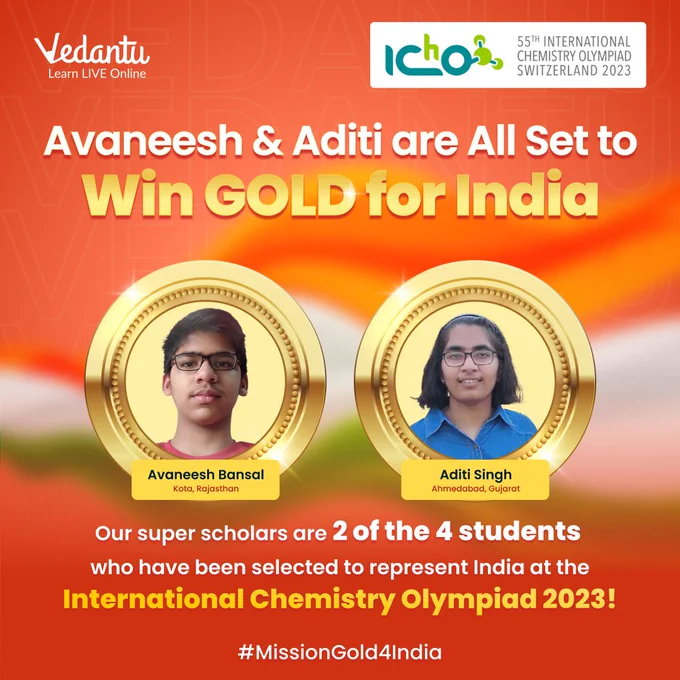 Vedantu
Learn LIVE Online

IChO 55TH INTERNATIONAL CHEMISTRY OLYMPIAD SWITZERLAND 2023

Avaneesh & Aditi are All Set to Win GOLD for India

Avaneesh Bansal
Kota, Rajasthan

Aditi Singh
Ahmedabad, Gujarat

Our super scholars are 2 of the 4 students who have been selected to represent India at the International Chemistry Olympiad 2023!

#MissionGold4India